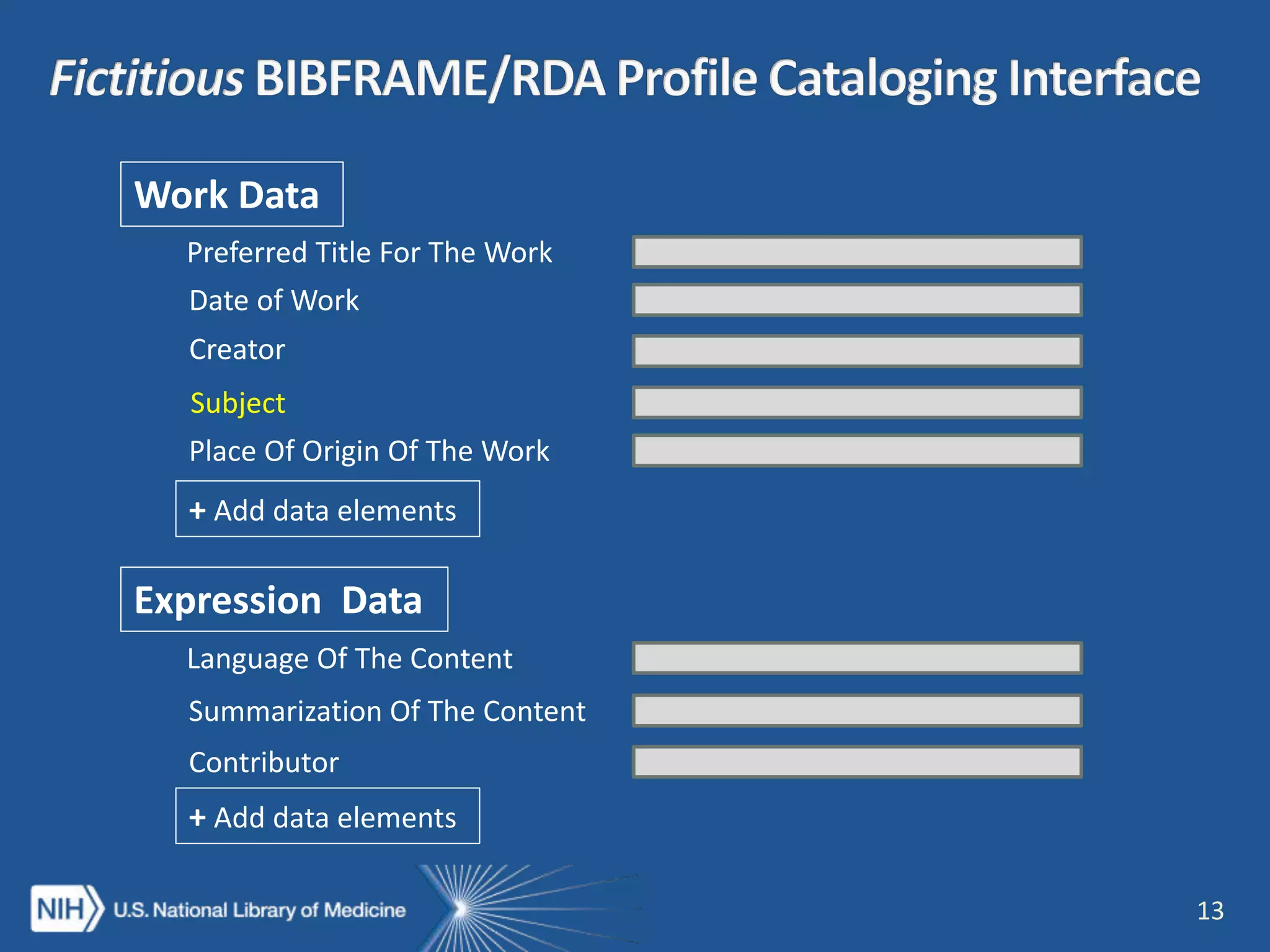 Fictitious BIBFRAME/RDA Profile Cataloging Interface

Work Data

Preferred Title For The Work

Date of Work

Creator

Subject

Place Of Origin Of The Work

+ Add data elements

Expression Data

Language Of The Content

Summarization Of The Content

Contributor

+ Add data elements

NIH U.S. National Library of Medicine

13